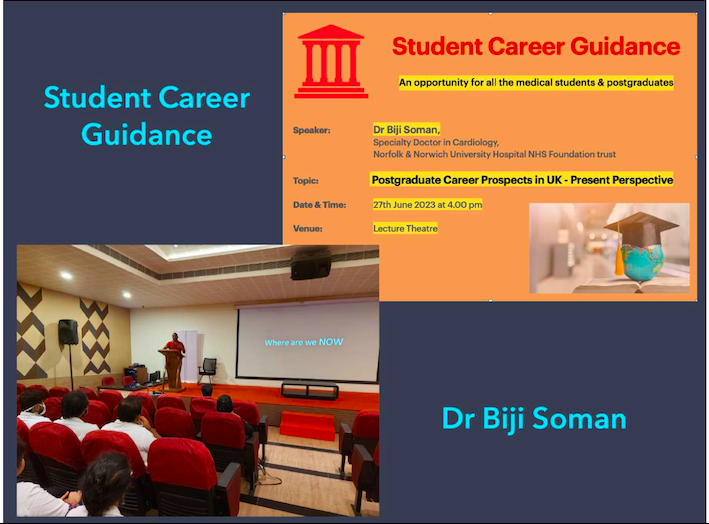 Student Career Guidance

Student Career Guidance

An opportunity for all the medical students & postgraduates

Speaker: Dr Biji Soman,
Specialty Doctor in Cardiology,
Norfolk & Norwich University Hospital NHS Foundation trust

Topic: Postgraduate Career Prospects in UK - Present Perspective

Date & Time: 27th June 2023 at 4.00 pm

Venue: Lecture Theatre

Where are we NOW

Dr Biji Soman